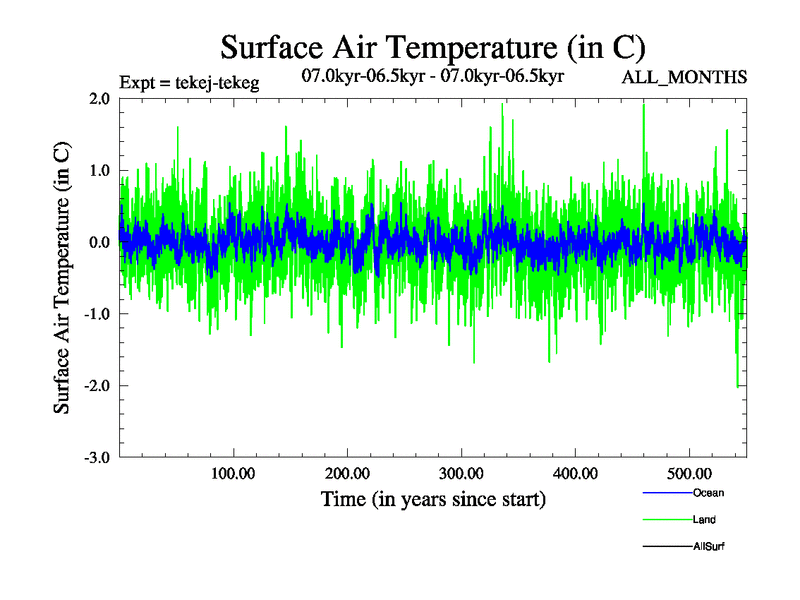 Surface Air Temperature (in C)

Expt = tekej-tekeg

07.0kyr-06.5kyr - 07.0kyr-06.5kyr

ALL_MONTHS

Surface Air Temperature (in C)

2.0
1.0
0.0
-1.0
-2.0
-3.0

100.00
200.00
300.00
400.00
500.00

Time (in years since start)

Ocean
Land
AllSurf